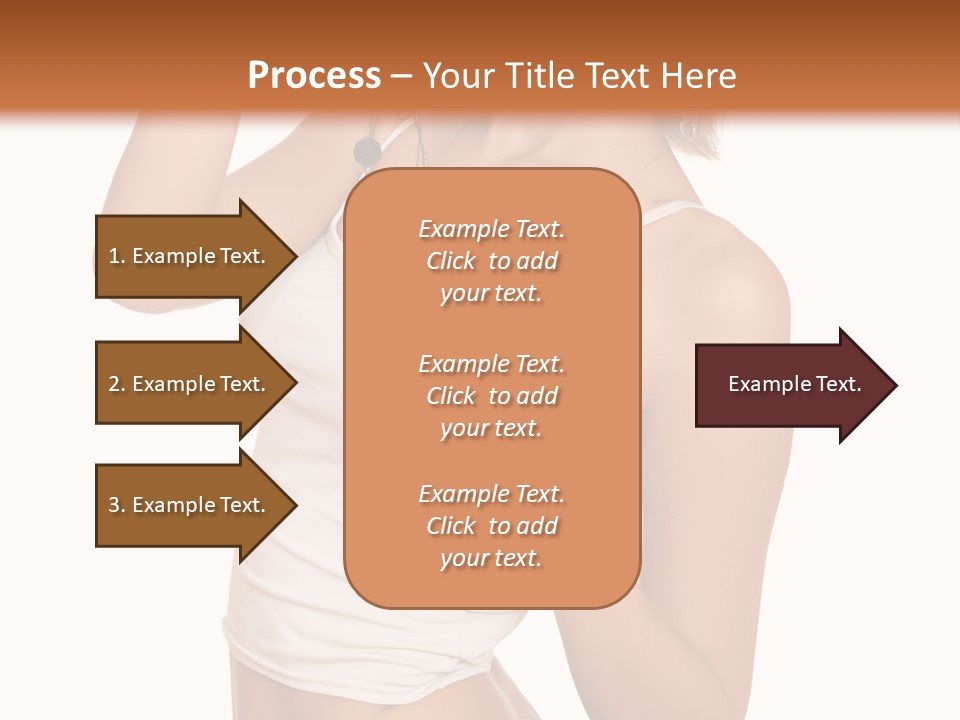 Process – Your Title Text Here

1. Example Text.

2. Example Text.

3. Example Text.

Example Text. Click to add your text.

Example Text. Click to add your text.

Example Text. Click to add your text.

Example Text.